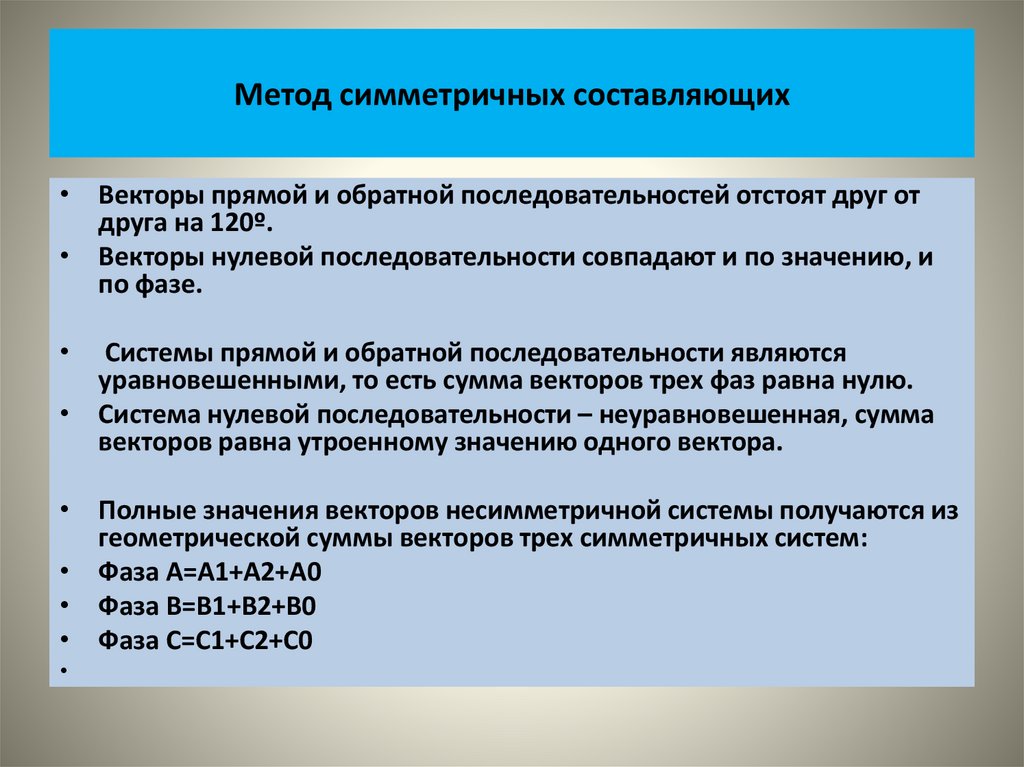 Метод симметричных составляющих

• Векторы прямой и обратной последовательностей отстоят друг от друга на 120º.
• Векторы нулевой последовательности совпадают и по значению, и по фазе.

• Системы прямой и обратной последовательности являются уравновешенными, то есть сумма векторов трех фаз равна нулю.
• Система нулевой последовательности – неуравновешенная, сумма векторов равна утроенному значению одного вектора.

• Полные значения векторов несимметричной системы получаются из геометрической суммы векторов трех симметричных систем:
• Фаза А=А1+А2+А0
• Фаза В=В1+В2+В0
• Фаза С=С1+С2+С0
•